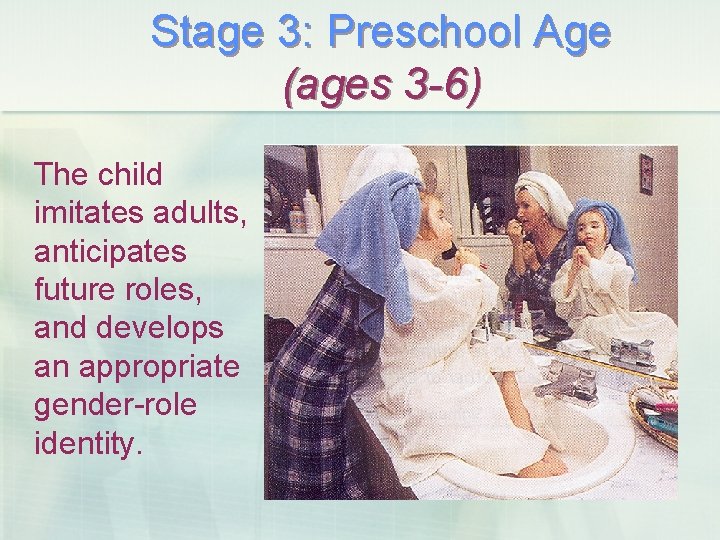 Stage 3: Preschool Age
(ages 3-6)

The child imitates adults, anticipates future roles, and develops an appropriate gender-role identity.